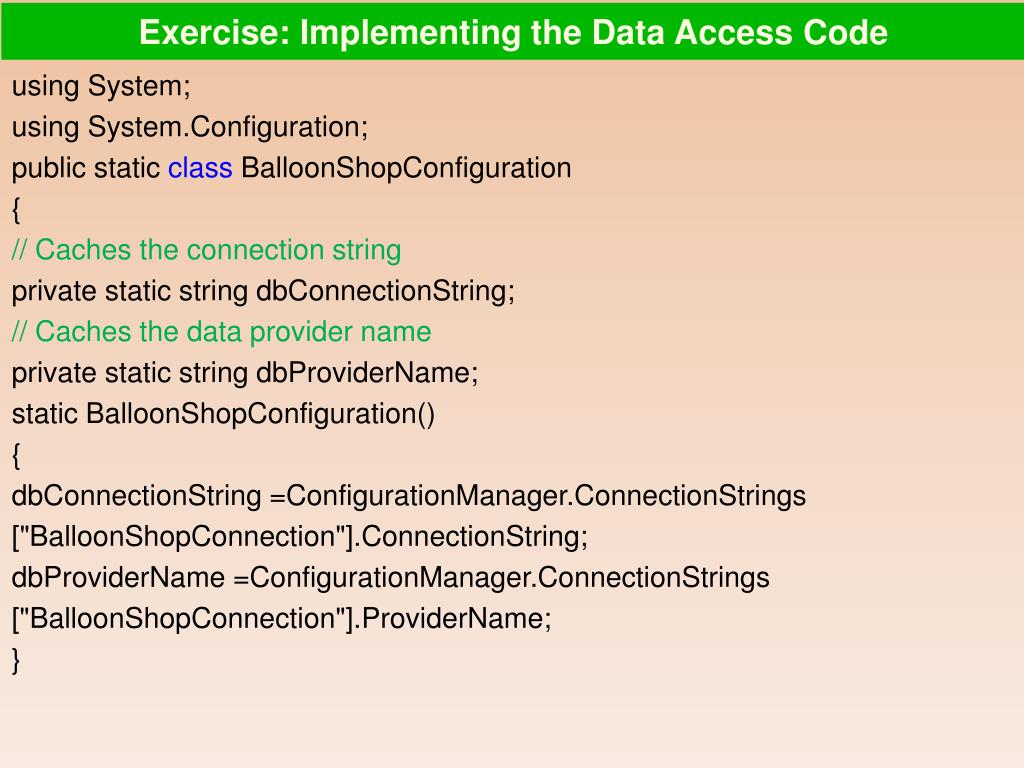 Exercise: Implementing the Data Access Code

using System;
using System.Configuration;
public static class BalloonShopConfiguration
{
// Caches the connection string
private static string dbConnectionString;
// Caches the data provider name
private static string dbProviderName;
static BalloonShopConfiguration()
{
dbConnectionString =ConfigurationManager.ConnectionStrings
["BalloonShopConnection"].ConnectionString;
dbProviderName =ConfigurationManager.ConnectionStrings
["BalloonShopConnection"].ProviderName;
}